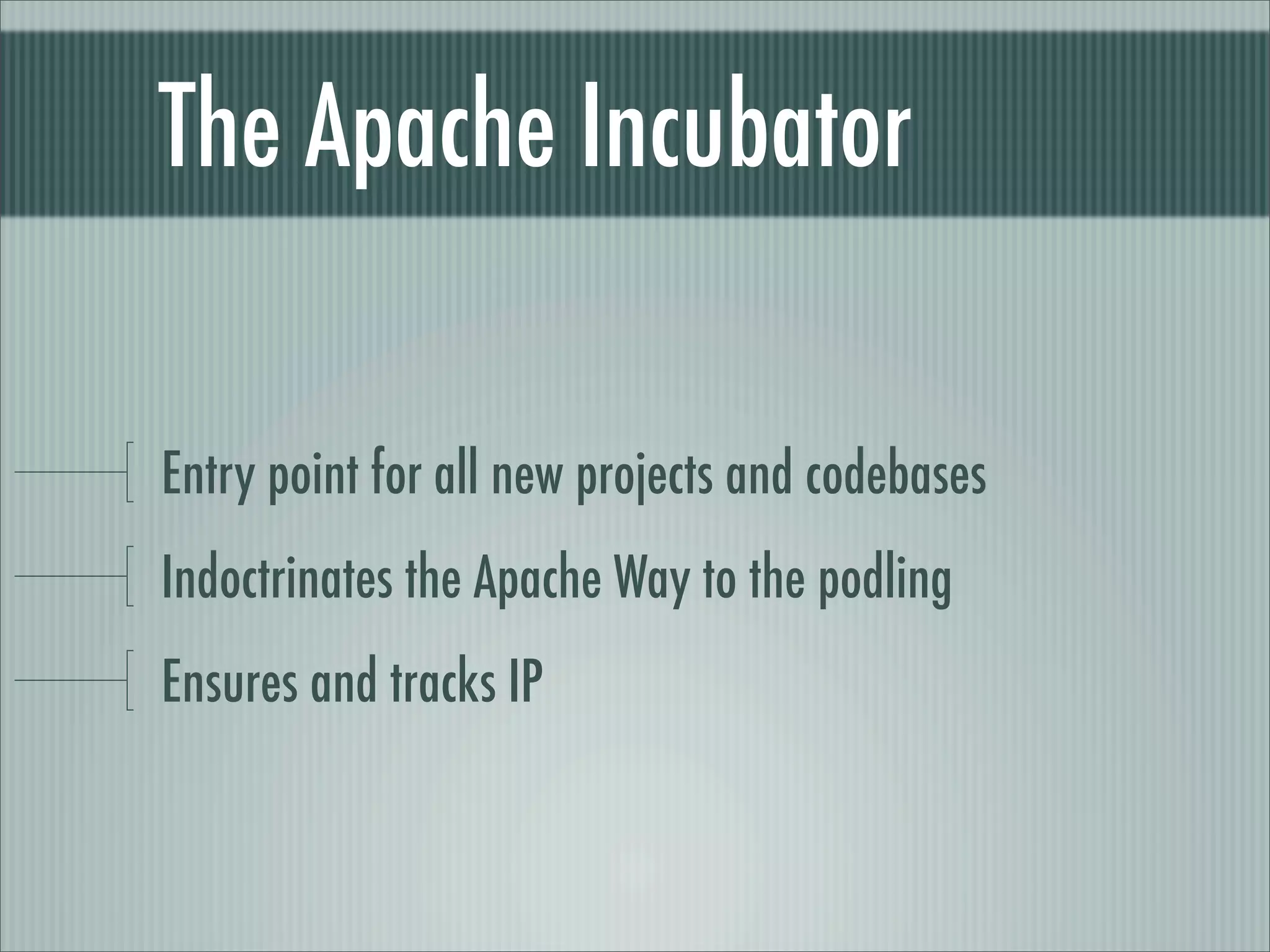 The Apache Incubator

Entry point for all new projects and codebases

Indoctrinates the Apache Way to the podling

Ensures and tracks IP